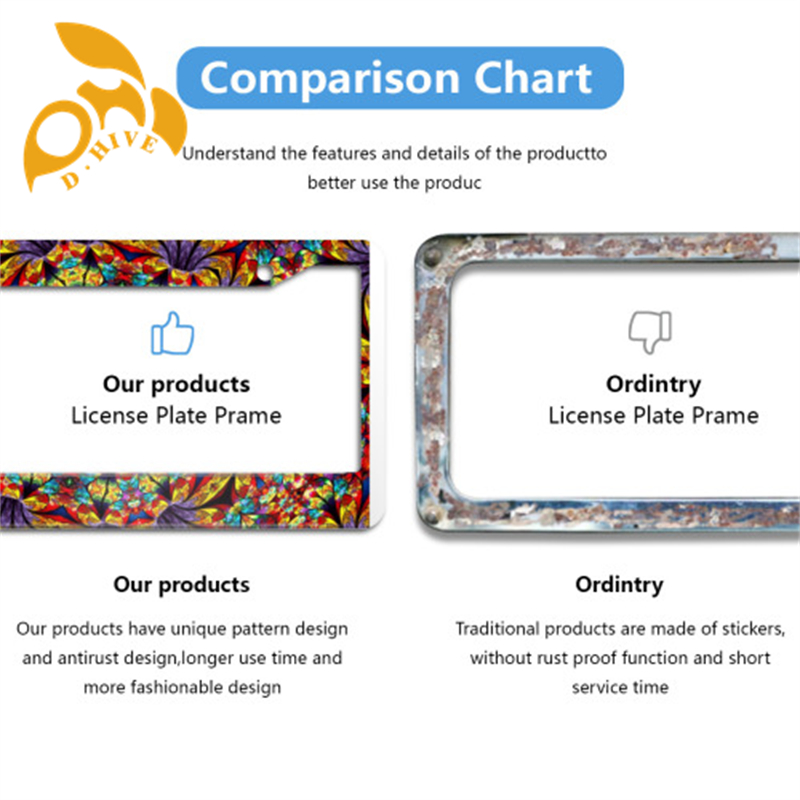 D·HIVE

Comparison Chart

Understand the features and details of the productto better use the produc

Our products
License Plate Prame

Ordintry
License Plate Prame

Our products

Our products have unique pattern design and antirust design,longer use time and more fashionable design

Ordintry

Traditional products are made of stickers, without rust proof function and short service time